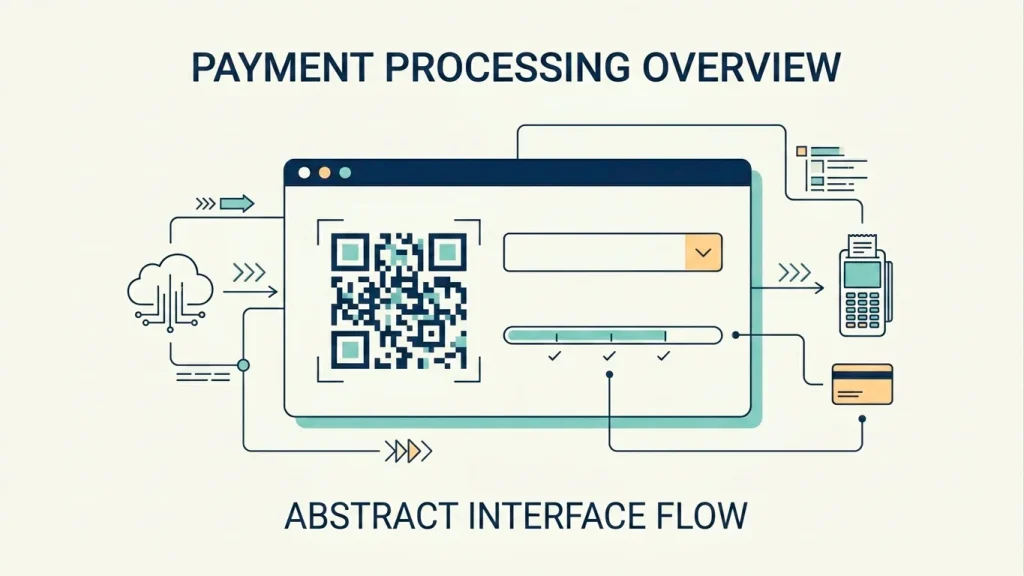 PAYMENT PROCESSING OVERVIEW

ABSTRACT INTERFACE FLOW